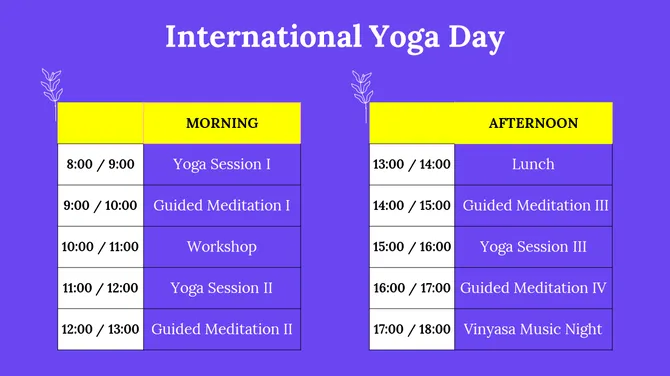 International Yoga Day

| | MORNING |
|---|---|
| 8:00 / 9:00 | Yoga Session I |
| 9:00 / 10:00 | Guided Meditation I |
| 10:00 / 11:00 | Workshop |
| 11:00 / 12:00 | Yoga Session II |
| 12:00 / 13:00 | Guided Meditation II |

| | AFTERNOON |
|---|---|
| 13:00 / 14:00 | Lunch |
| 14:00 / 15:00 | Guided Meditation III |
| 15:00 / 16:00 | Yoga Session III |
| 16:00 / 17:00 | Guided Meditation IV |
| 17:00 / 18:00 | Vinyasa Music Night |